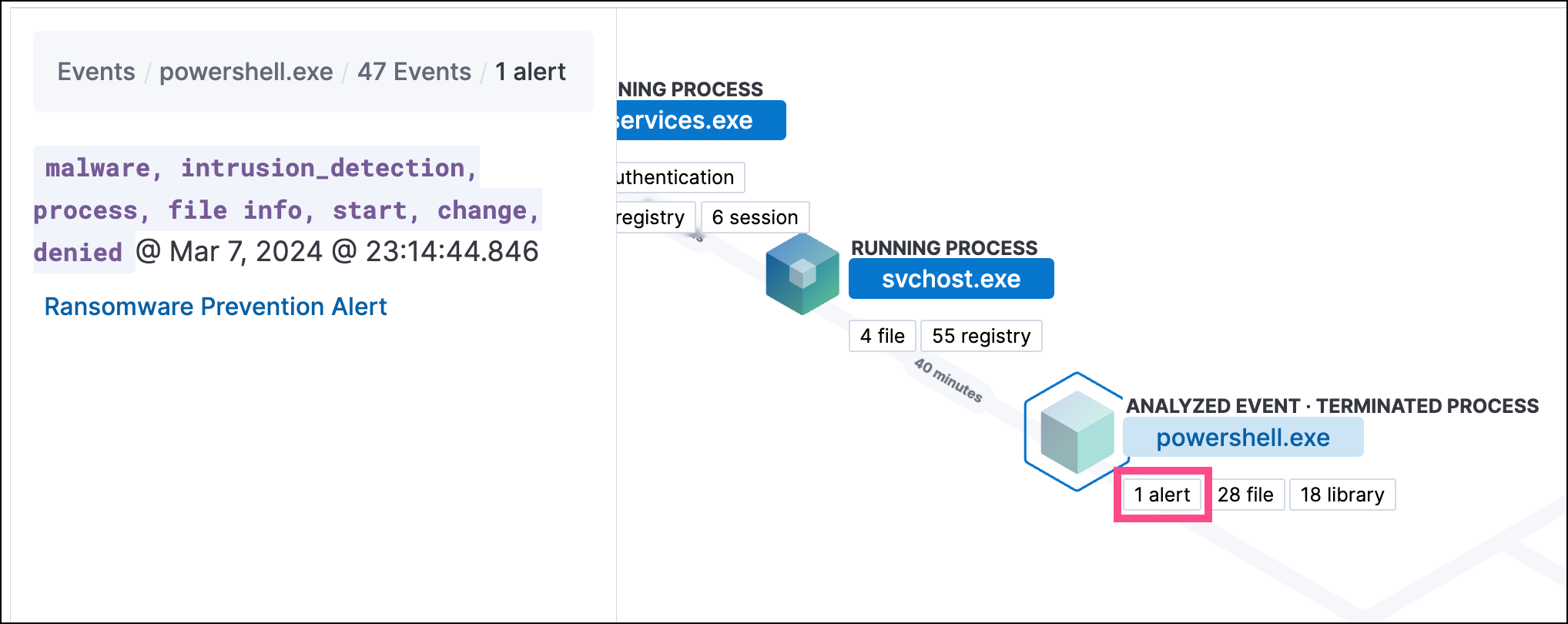 Events / powershell.exe / 47 Events / 1 alert

malware, intrusion_detection, process, file info, start, change, denied @ Mar 7, 2024 @ 23:14:44.846

Ransomware Prevention Alert

NING PROCESS
ervices.exe

uthentication

registry
6 session

RUNNING PROCESS
svchost.exe

4 file
55 registry

40 minutes

ANALYZED EVENT · TERMINATED PROCESS
powershell.exe

1 alert
28 file
18 library